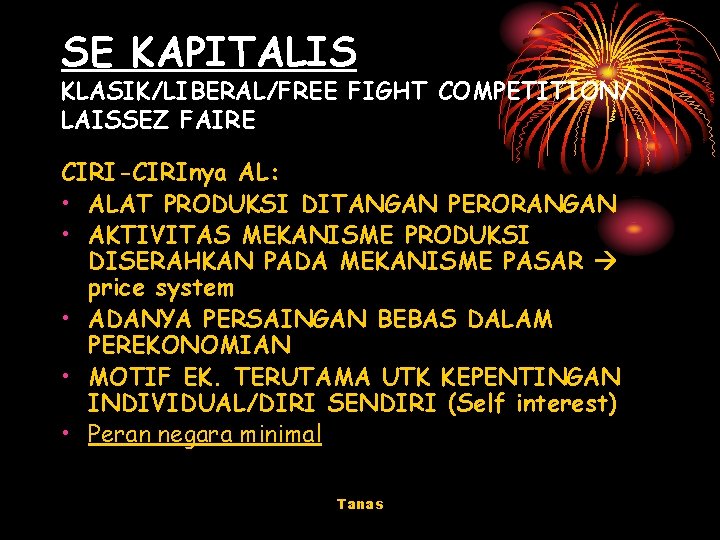 SE KAPITALIS
KLASIK/LIBERAL/FREE FIGHT COMPETITION/ LAISSEZ FAIRE

CIRI-CIRInya AL:
• ALAT PRODUKSI DITANGAN PERORANGAN
• AKTIVITAS MEKANISME PRODUKSI DISERAHKAN PADA MEKANISME PASAR → price system
• ADANYA PERSAINGAN BEBAS DALAM PEREKONOMIAN
• MOTIF EK. TERUTAMA UTK KEPENTINGAN INDIVIDUAL/DIRI SENDIRI (Self interest)
• Peran negara minimal

Tanas